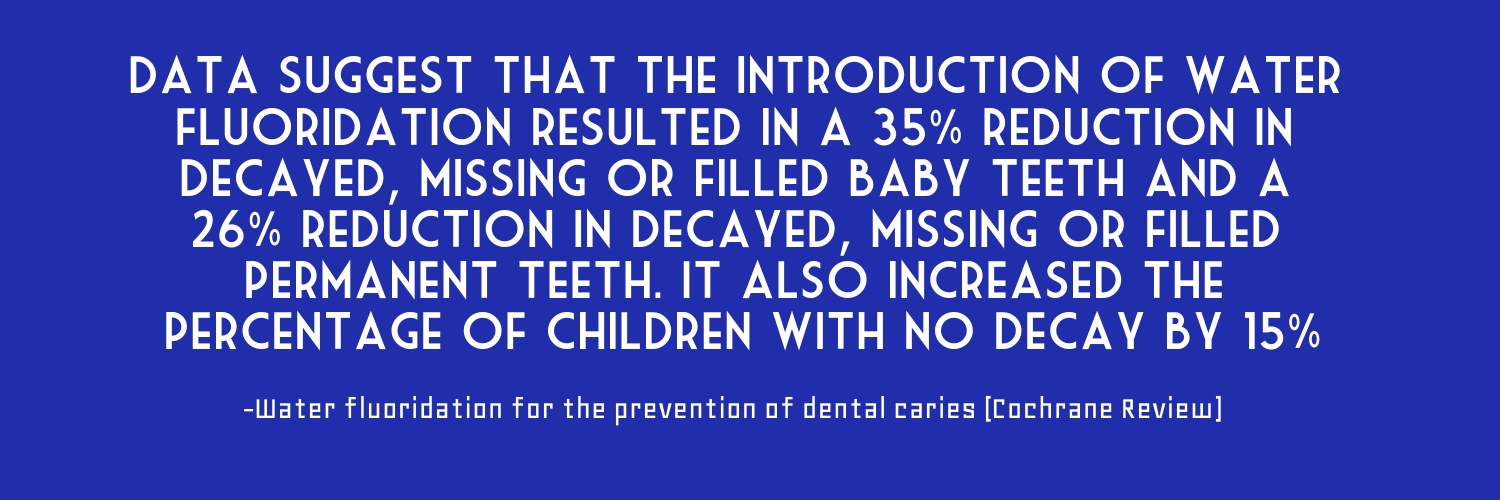 DATA SUGGEST THAT THE INTRODUCTION OF WATER FLUORIDATION RESULTED IN A 35% REDUCTION IN DECAYED, MISSING OR FILLED BABY TEETH AND A 26% REDUCTION IN DECAYED, MISSING OR FILLED PERMANENT TEETH. IT ALSO INCREASED THE PERCENTAGE OF CHILDREN WITH NO DECAY BY 15%

-Water fluoridation for the prevention of dental caries [Cochrane Review]